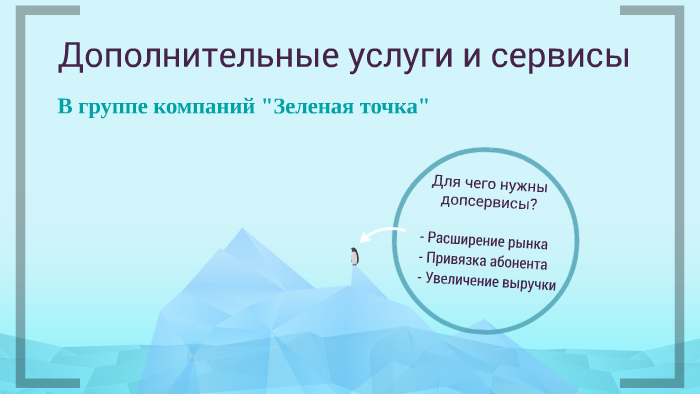 Дополнительные услуги и сервисы

В группе компаний "Зеленая точка"

Для чего нужны допсервисы?

- Расширение рынка
- Привязка абонента
- Увеличение выручки